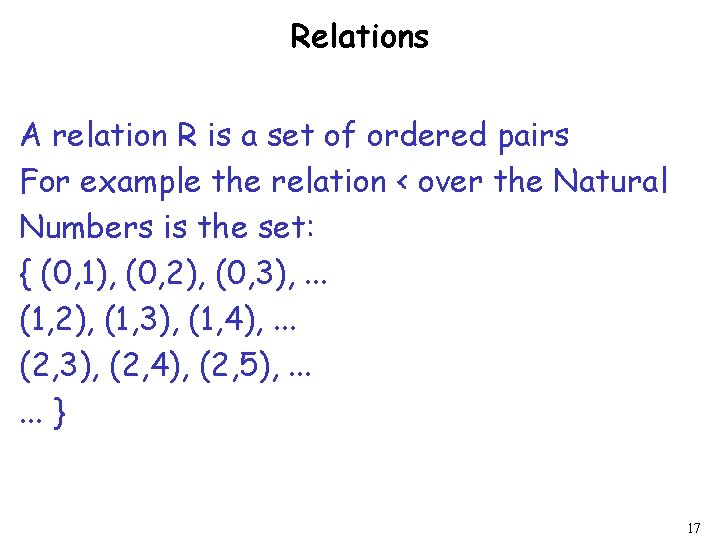 Relations

A relation R is a set of ordered pairs
For example the relation < over the Natural Numbers is the set:
{ (0,1), (0,2), (0,3), ...
(1,2), (1,3), (1,4), ...
(2,3), (2,4), (2,5), ...
... }

17